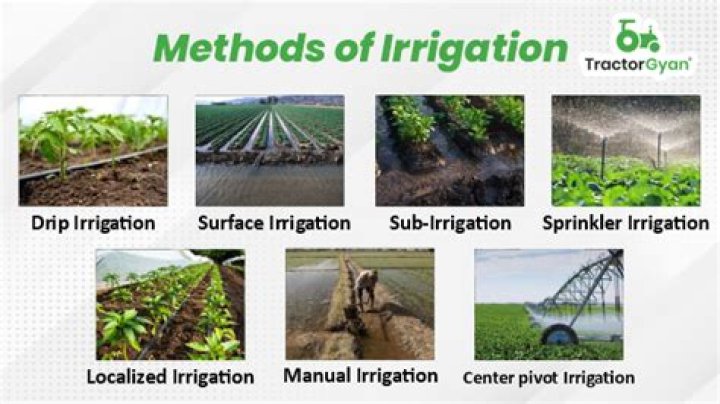 Methods of Irrigation

TractorGyan

Drip Irrigation

Surface Irrigation

Sub-Irrigation

Sprinkler Irrigation

Localized Irrigation

Manual Irrigation

Center pivot Irrigation